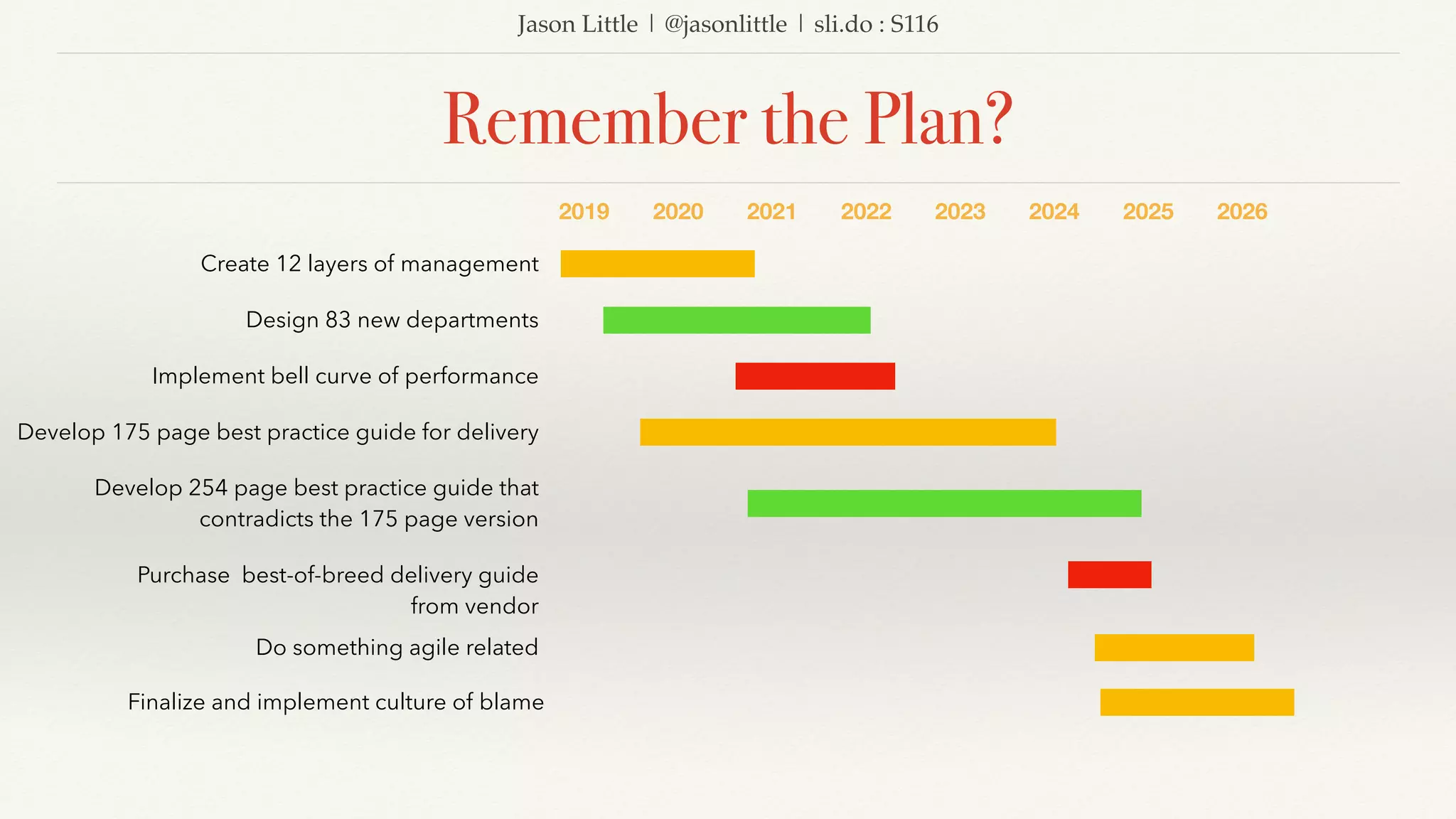 Jason Little | @jasonlittle | sli.do : S116

Remember the Plan?

2019 2020 2021 2022 2023 2024 2025 2026

Create 12 layers of management

Design 83 new departments

Implement bell curve of performance

Develop 175 page best practice guide for delivery

Develop 254 page best practice guide that contradicts the 175 page version

Purchase best-of-breed delivery guide from vendor

Do something agile related

Finalize and implement culture of blame